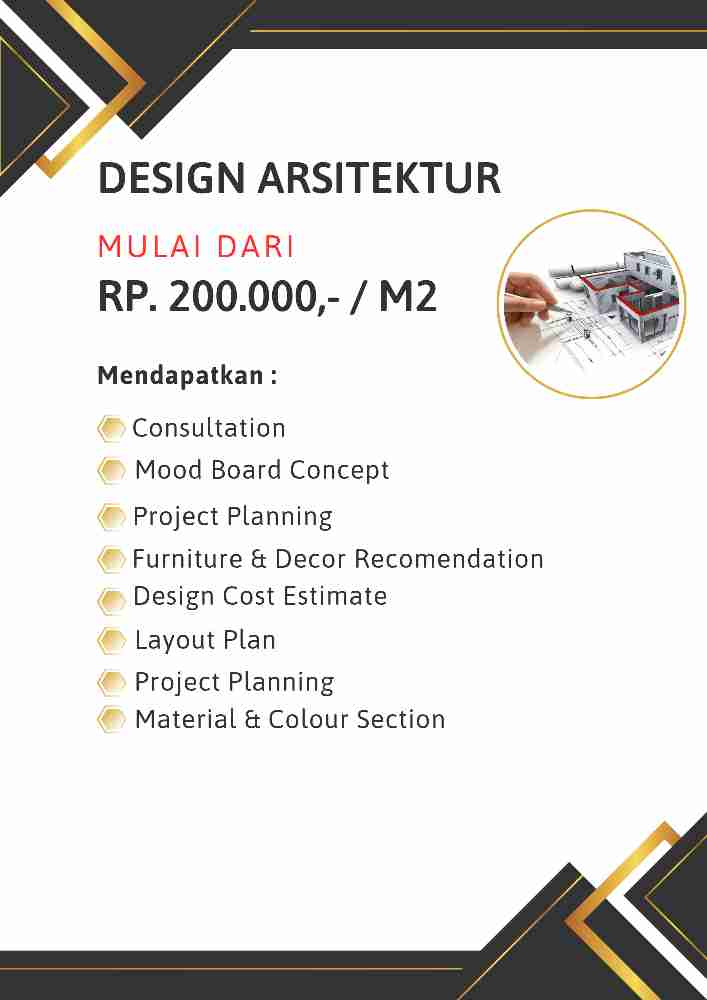 DESIGN ARSITEKTUR

MULAI DARI

RP. 200.000,- / M2

Mendapatkan :

Consultation
Mood Board Concept
Project Planning
Furniture & Decor Recomendation
Design Cost Estimate
Layout Plan
Project Planning
Material & Colour Section